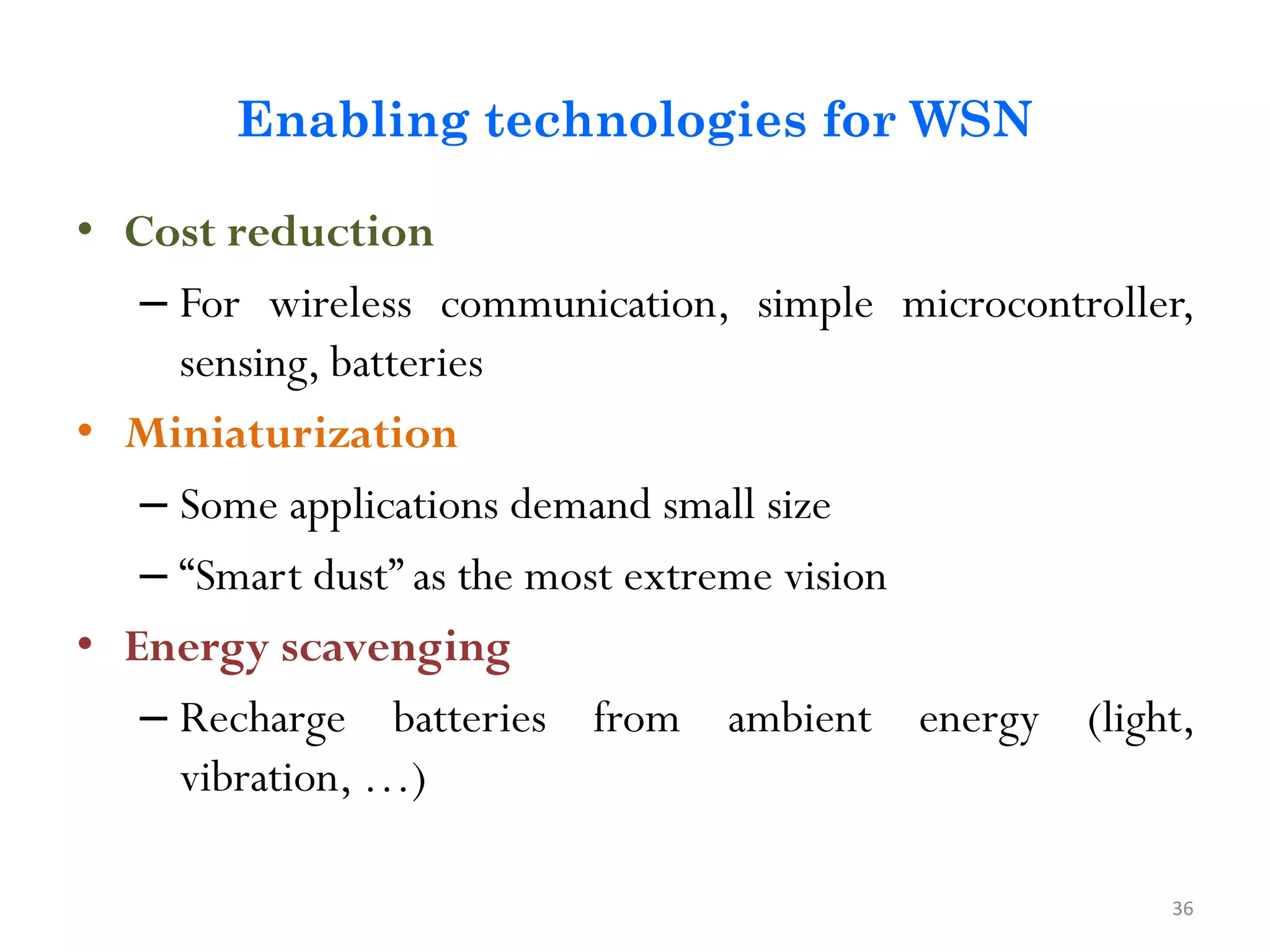 Enabling technologies for WSN

• Cost reduction

– For wireless communication, simple microcontroller, sensing, batteries

• Miniaturization

– Some applications demand small size

– “Smart dust” as the most extreme vision

• Energy scavenging

– Recharge batteries from ambient energy (light, vibration, …)

36